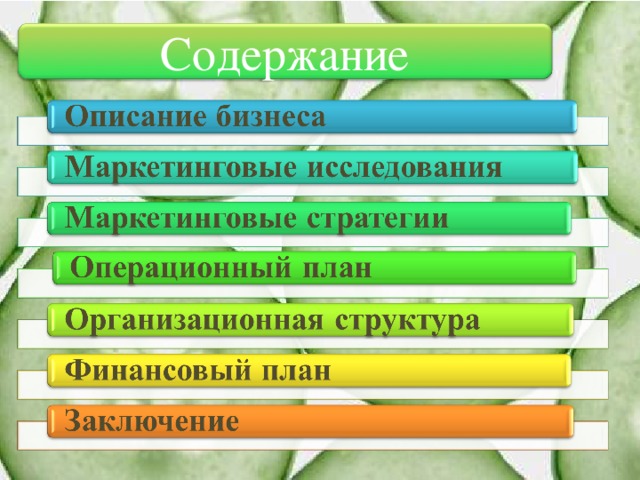 Содержание

Описание бизнеса

Маркетинговые исследования

Маркетинговые стратегии

Операционный план

Организационная структура

Финансовый план

Заключение